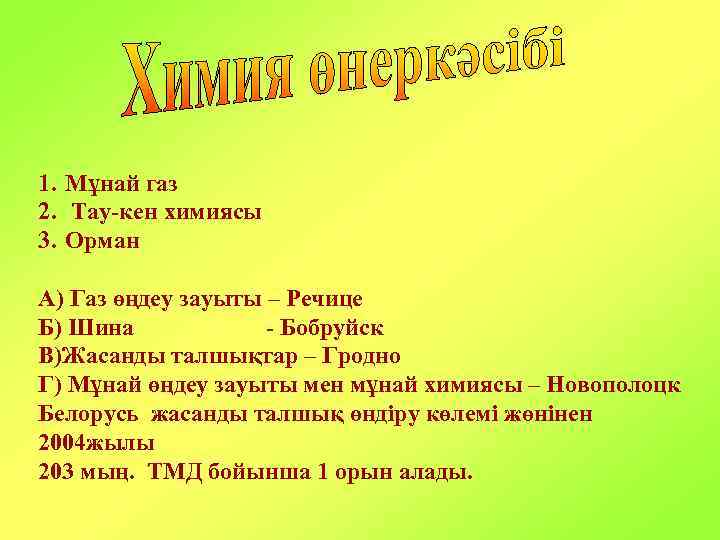 Химия өнеркәсібі

1. Мұнай газ
2. Тау-кен химиясы
3. Орман

А) Газ өңдеу зауыты – Речице
Б) Шина - Бобруйск
В)Жасанды талшықтар – Гродно
Г) Мұнай өңдеу зауыты мен мұнай химиясы – Новополоцк
Белорусь жасанды талшық өндіру көлемі жөнінен 2004жылы
203 мың. ТМД бойынша 1 орын алады.